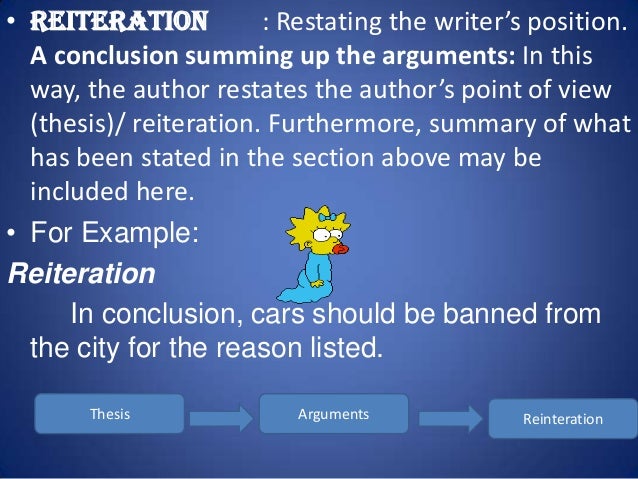 • REITERATION : Restating the writer's position. A conclusion summing up the arguments: In this way, the author restates the author's point of view (thesis)/ reiteration. Furthermore, summary of what has been stated in the section above may be included here.

• For Example:

Reiteration

In conclusion, cars should be banned from the city for the reason listed.

Thesis

Arguments

Reinteration